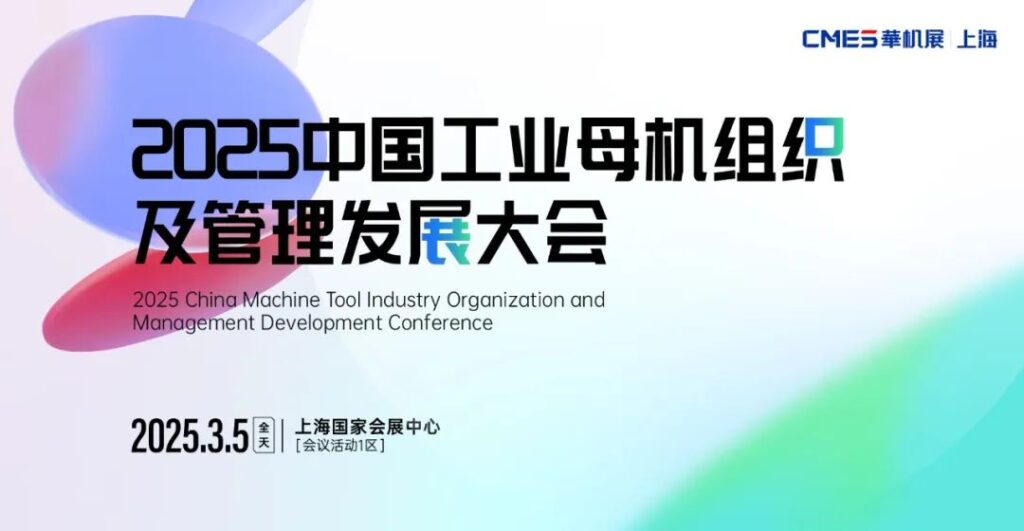 CMES 華机展 | 上海

2025中国工业母机组织及管理发展大会

2025 China Machine Tool Industry Organization and Management Development Conference

2025.3.5 全天 | 上海国家会展中心 [会议活动1区]